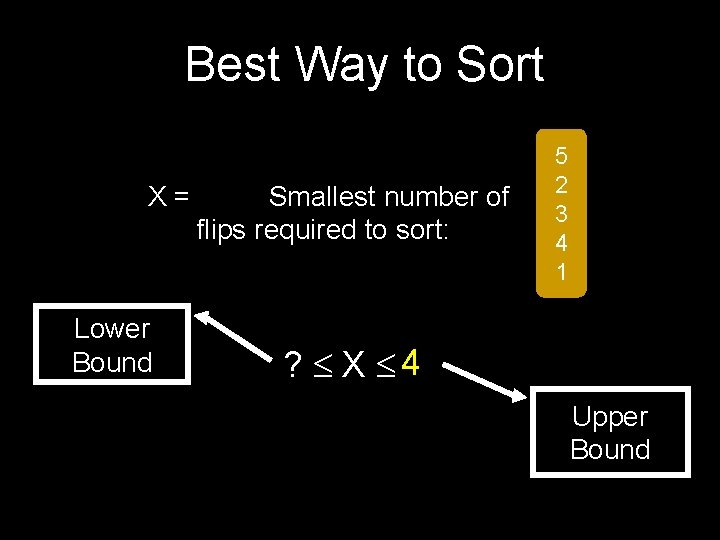 Best Way to Sort

X = Smallest number of flips required to sort:

5
2
3
4
1

Lower Bound

$? \leq X \leq 4$

Upper Bound